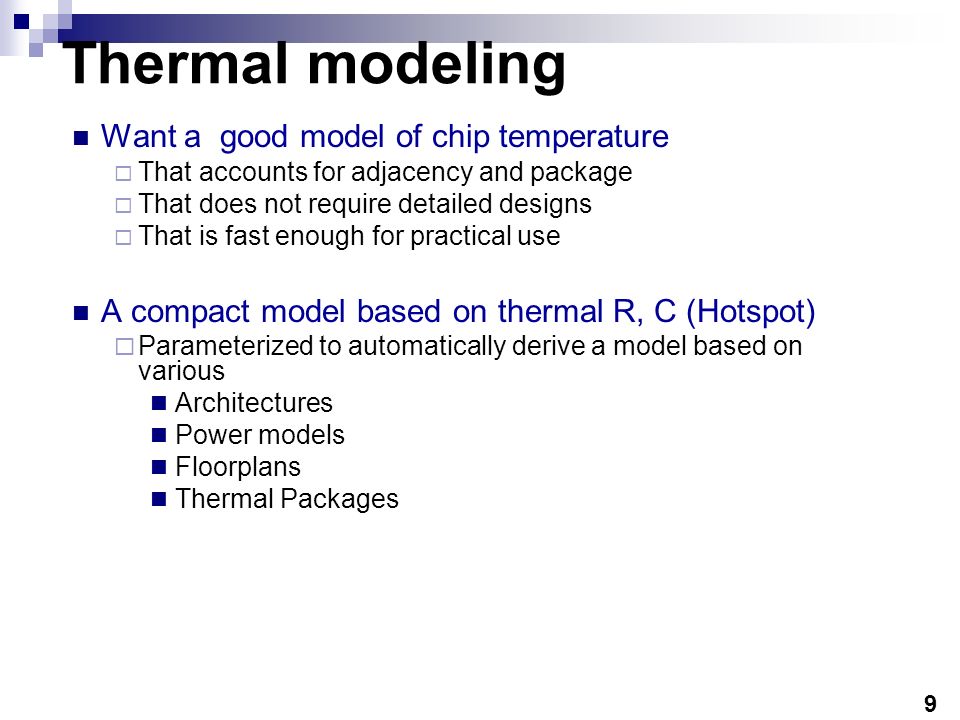 Thermal modeling

Want a  good model of chip temperature
That accounts for adjacency and package
That does not require detailed designs
That is fast enough for practical use

A compact model based on thermal R, C (Hotspot)
Parameterized to automatically derive a model based on various
Architectures
Power models
Floorplans
Thermal Packages

9